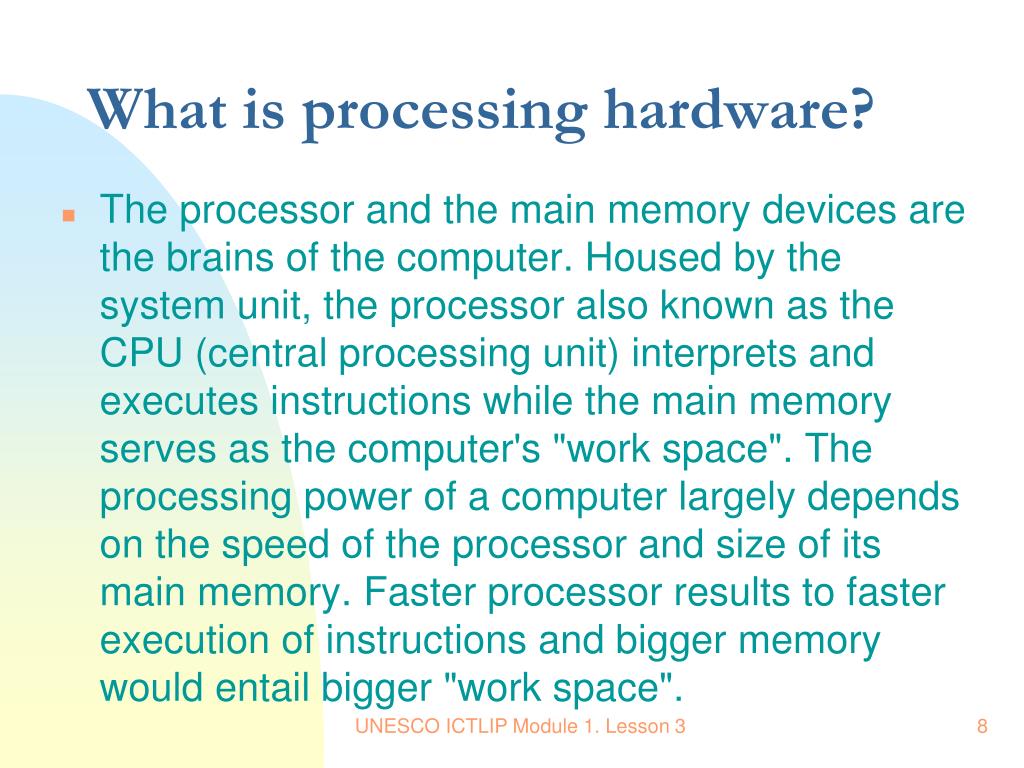 What is processing hardware?

The processor and the main memory devices are the brains of the computer. Housed by the system unit, the processor also known as the CPU (central processing unit) interprets and executes instructions while the main memory serves as the computer's "work space". The processing power of a computer largely depends on the speed of the processor and size of its main memory. Faster processor results to faster execution of instructions and bigger memory would entail bigger "work space".

UNESCO ICTLIP Module 1. Lesson 3

8